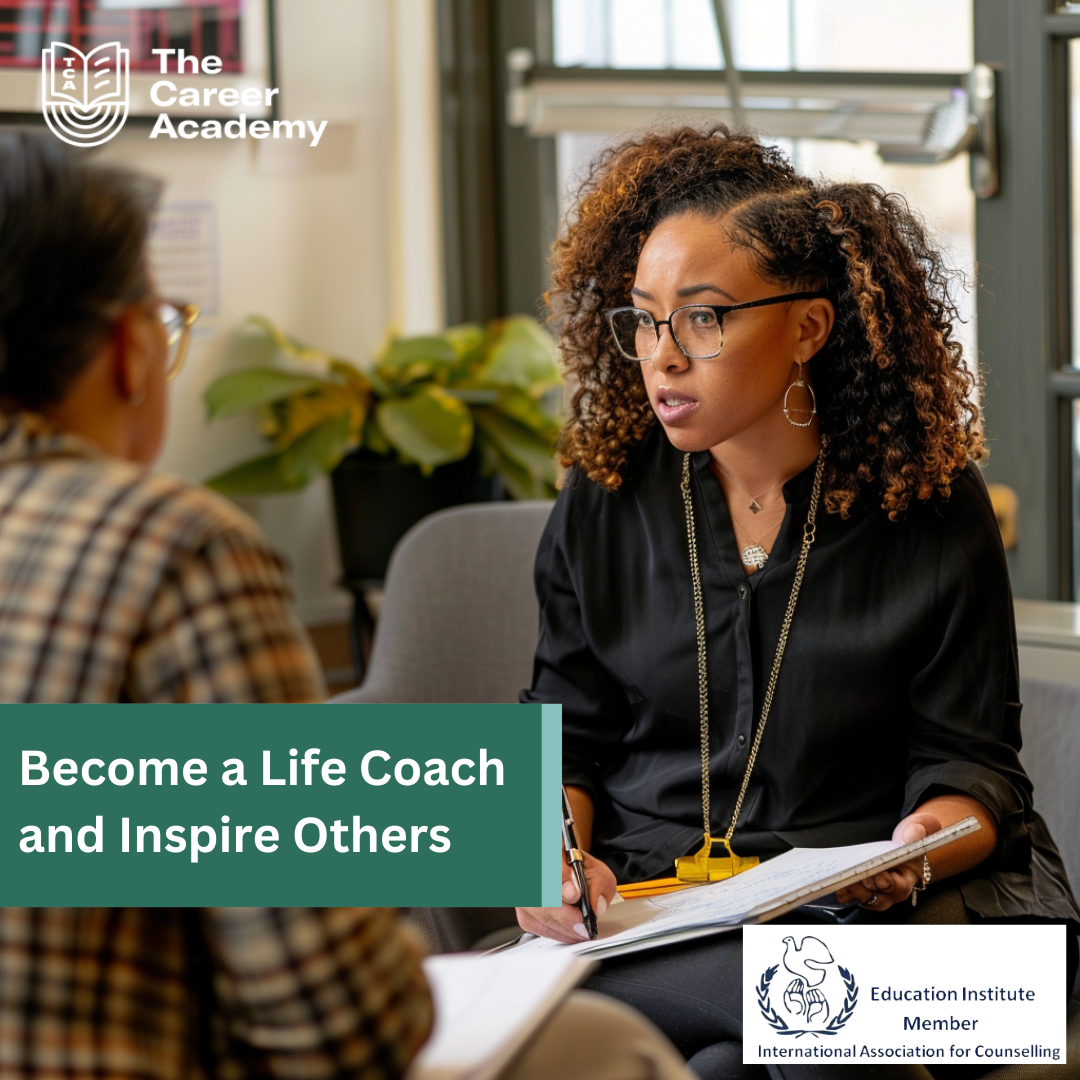 TCA The Career Academy

Become a Life Coach and Inspire Others

Education Institute Member
International Association for Counselling